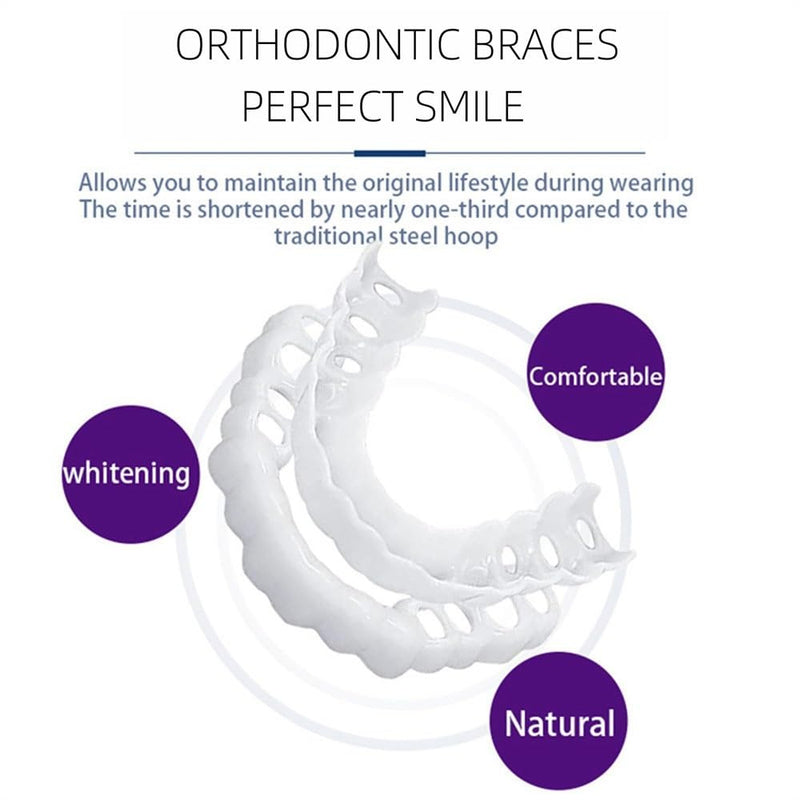 ORTHODONTIC BRACES
PERFECT SMILE

Allows you to maintain the original lifestyle during wearing
The time is shortened by nearly one-third compared to the traditional steel hoop

Comfortable

whitening

Natural